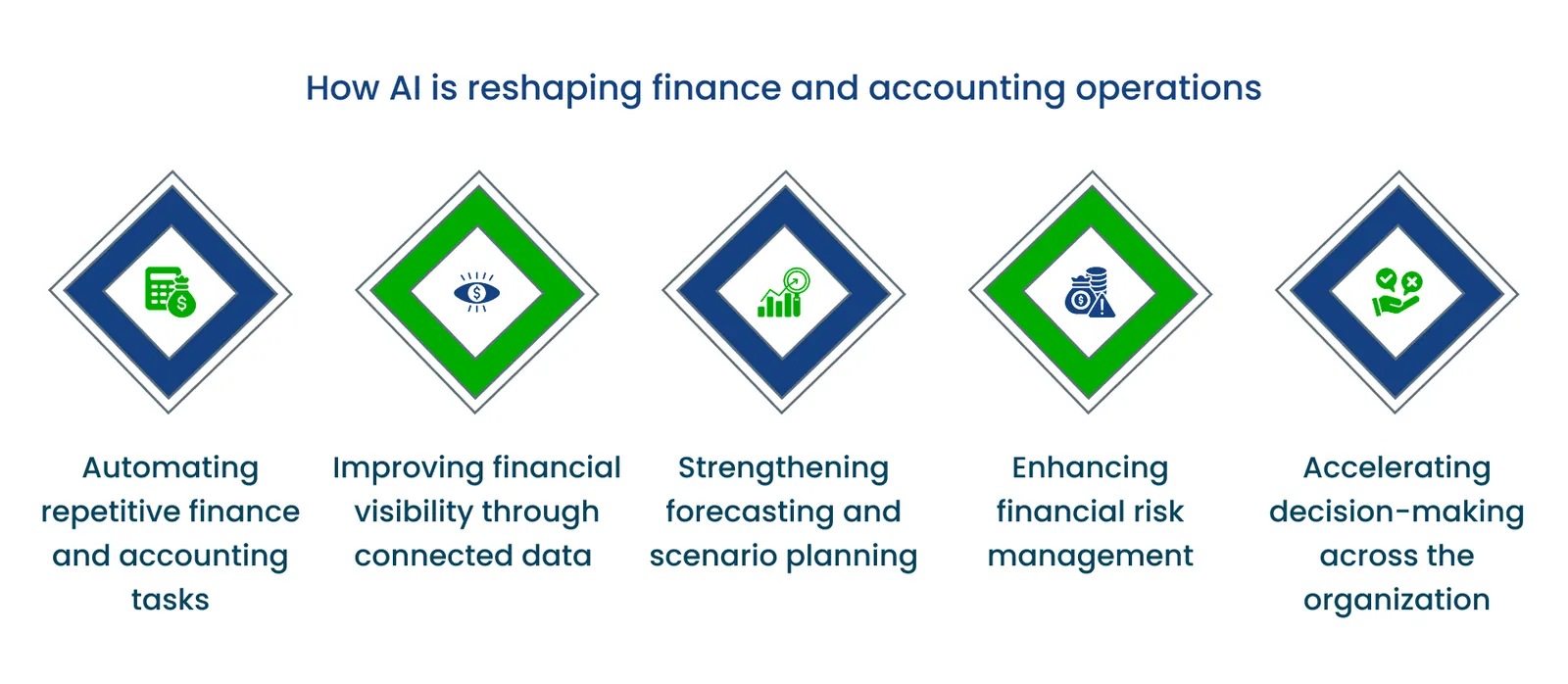 How AI is reshaping finance and accounting operations

Automating repetitive finance and accounting tasks

Improving financial visibility through connected data

Strengthening forecasting and scenario planning

Enhancing financial risk management

Accelerating decision-making across the organization